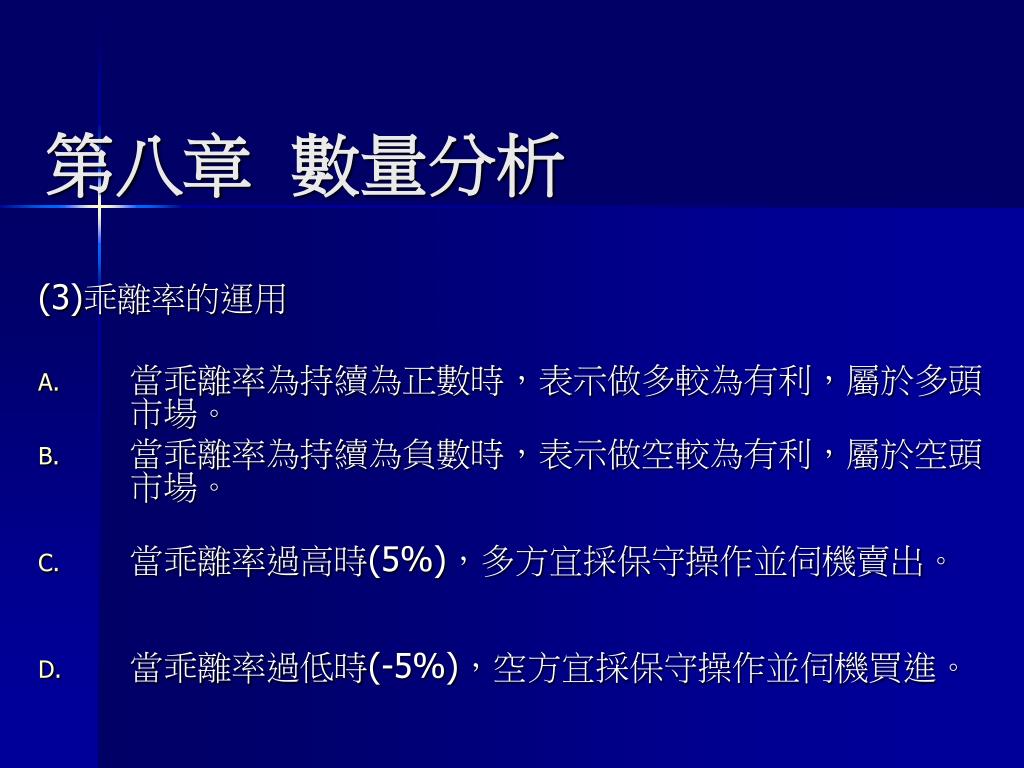 第八章 數量分析

(3)乖離率的運用

A. 當乖離率為持續為正數時，表示做多較為有利，屬於多頭市場。

B. 當乖離率為持續為負數時，表示做空較為有利，屬於空頭市場。

C. 當乖離率過高時(5%)，多方宜採保守操作並伺機賣出。

D. 當乖離率過低時(-5%)，空方宜採保守操作並伺機買進。